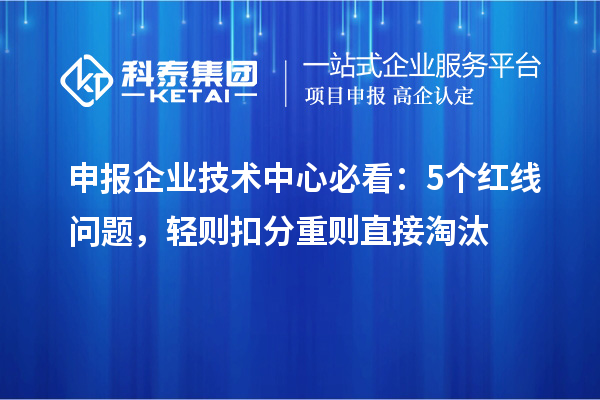 科泰集团
KETAI

一站式企业服务平台
项目申报 高企认定

申报企业技术中心必看：5个红线问题，轻则扣分重则直接淘汰